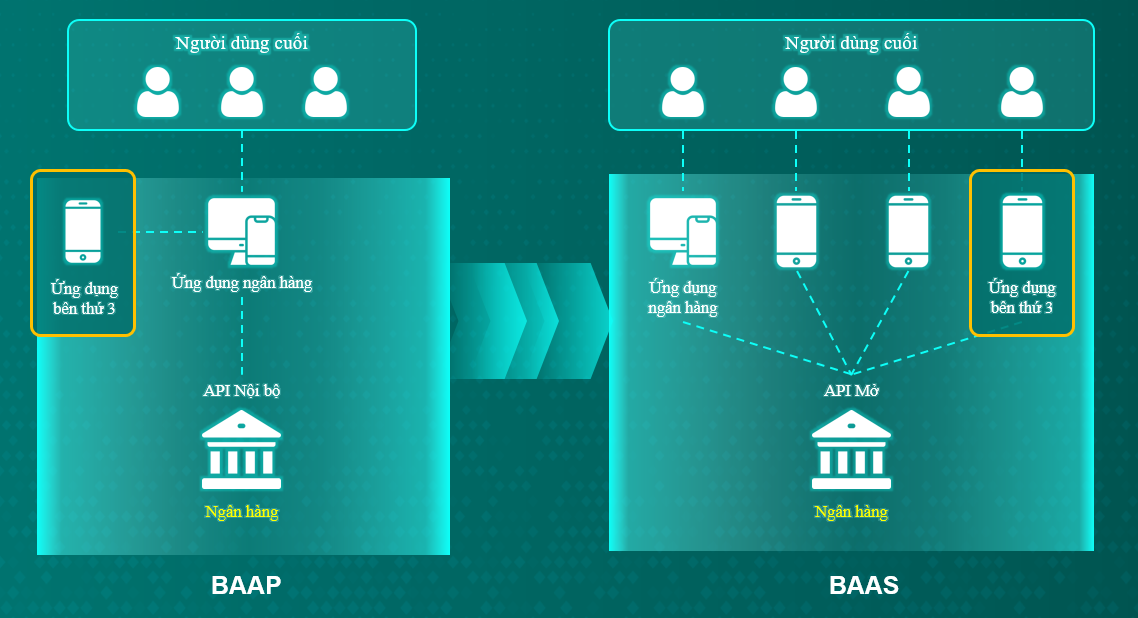 Người dùng cuối

Ứng dụng bên thứ 3

Ứng dụng ngân hàng

API Nội bộ

Ngân hàng

BAAP

Người dùng cuối

Ứng dụng ngân hàng

Ứng dụng bên thứ 3

API Mở

Ngân hàng

BAAS